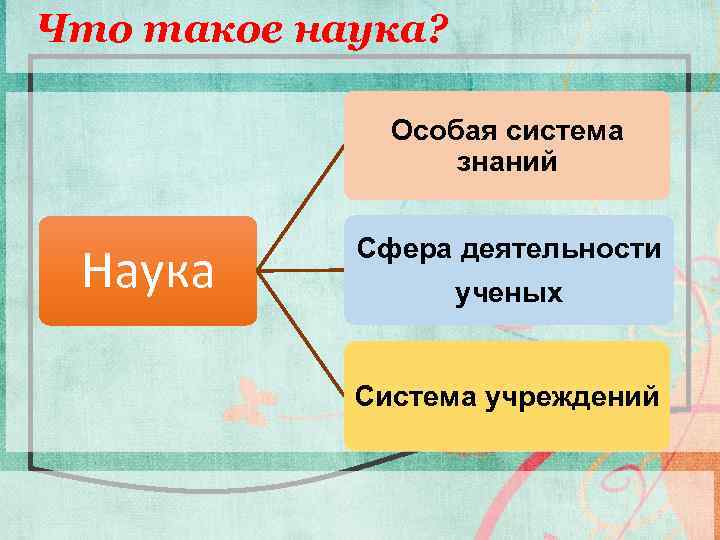 Что такое наука?

Наука

Особая система знаний

Сфера деятельности ученых

Система учреждений